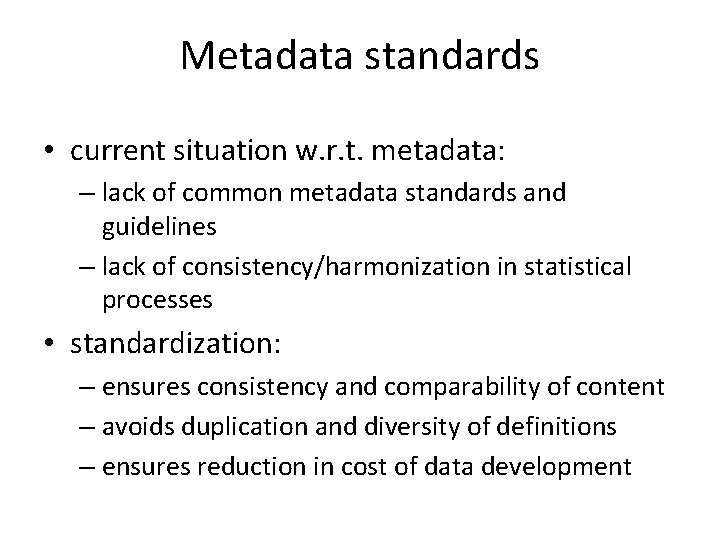 Metadata standards

• current situation w.r.t. metadata:
– lack of common metadata standards and guidelines
– lack of consistency/harmonization in statistical processes
• standardization:
– ensures consistency and comparability of content
– avoids duplication and diversity of definitions
– ensures reduction in cost of data development